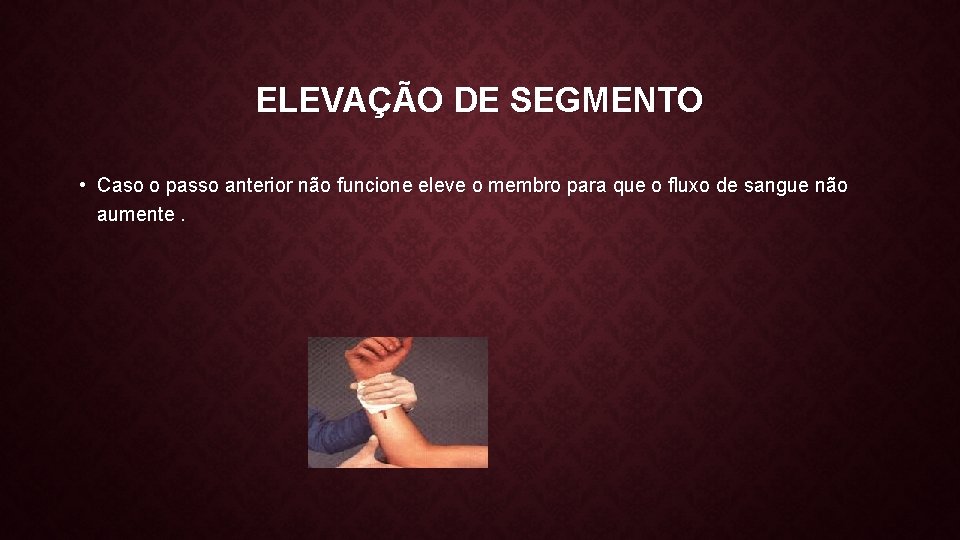 ELEVAÇÃO DE SEGMENTO

• Caso o passo anterior não funcione eleve o membro para que o fluxo de sangue não aumente .